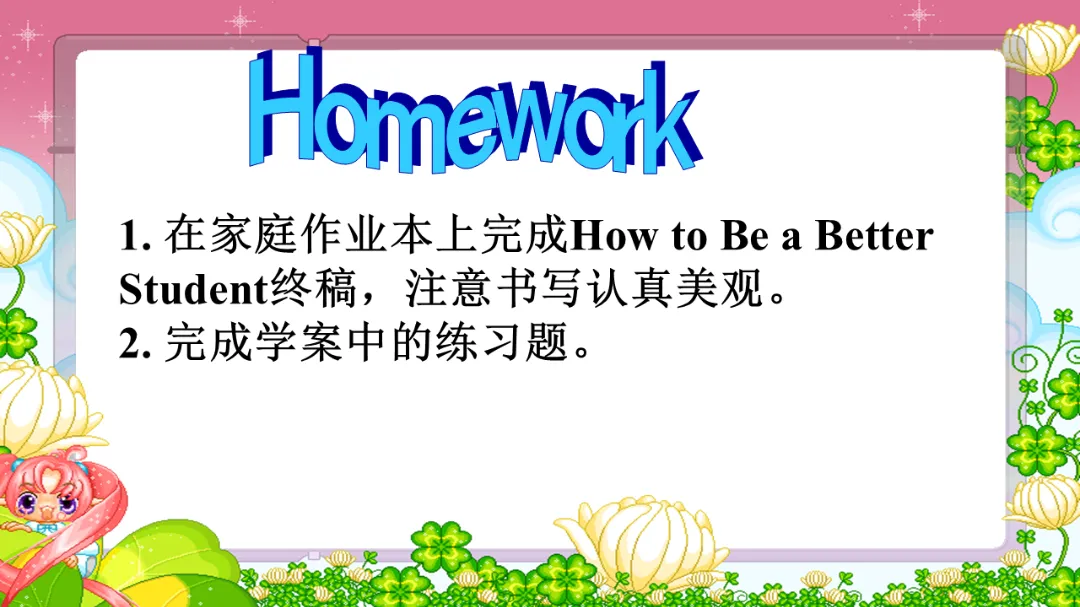 Homework

1. 在家庭作业本上完成How to Be a Better Student终稿，注意书写认真美观。
2. 完成学案中的练习题。